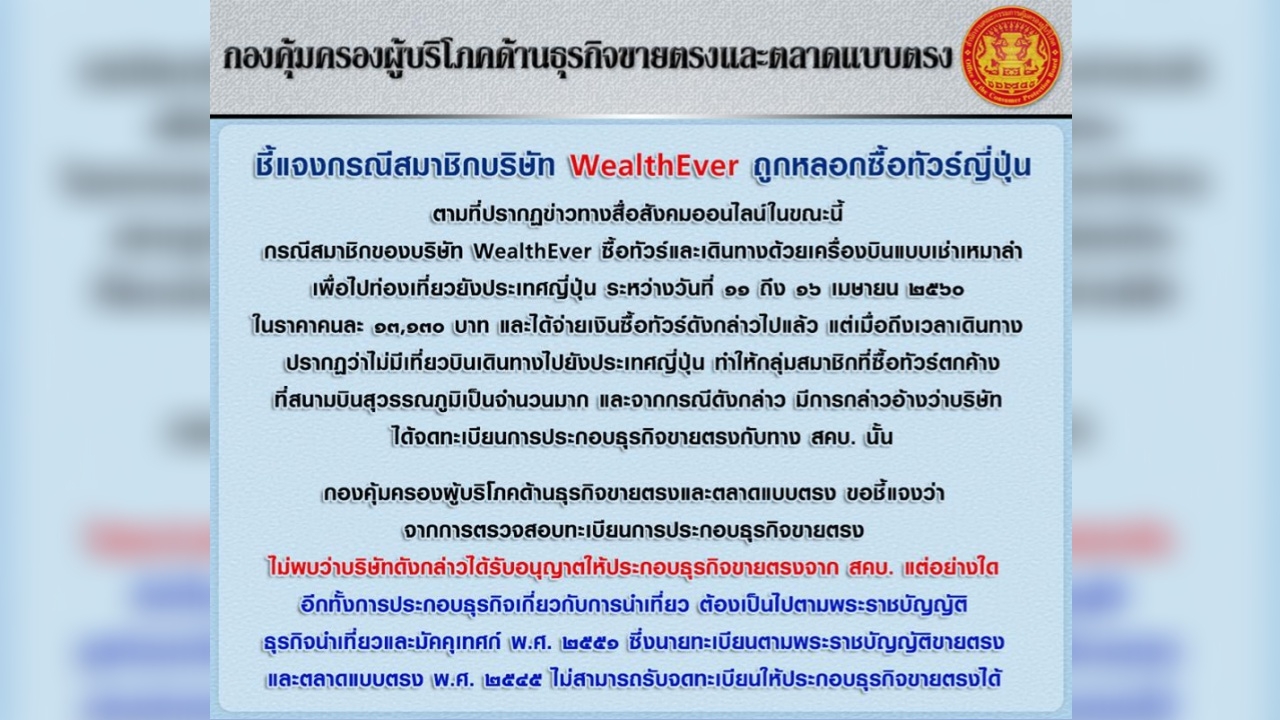 กองคุ้มครองผู้บริโภคด้านธุรกิจขายตรงและตลาดแบบตรง

ชี้แจงกรณีสมาชิกบริษัท WealthEver ถูกหลอกซื้อทัวร์ญี่ปุ่น

ตามที่ปรากฏข่าวทางสื่อสังคมออนไลน์ในขณะนี้ กรณีสมาชิกของบริษัท WealthEver ซื้อทัวร์และเดินทางด้วยเครื่องบินแบบเช่าเหมาลำ เพื่อไปท่องเที่ยวยังประเทศญี่ปุ่น ระหว่างวันที่ ๑๑ ถึง ๑๖ เมษายน ๒๕๖๐ ในราคาคนละ ๑๓,๑๓๐ บาท และได้จ่ายเงินซื้อทัวร์ดังกล่าวไปแล้ว แต่เมื่อถึงเวลาเดินทาง ปรากฏว่าไม่มีเที่ยวบินเดินทางไปยังประเทศญี่ปุ่น ทำให้กลุ่มสมาชิกที่ซื้อทัวร์ตกค้าง ที่สนามบินสุวรรณภูมิเป็นจำนวนมาก และจากกรณีดังกล่าว มีการกล่าวอ้างว่าบริษัท ได้จดทะเบียนการประกอบธุรกิจขายตรงกับทาง สคบ. นั้น

กองคุ้มครองผู้บริโภคด้านธุรกิจขายตรงและตลาดแบบตรง ขอชี้แจงว่า จากการตรวจสอบทะเบียนการประกอบธุรกิจขายตรง ไม่พบว่าบริษัทดังกล่าวได้รับอนุญาตให้ประกอบธุรกิจขายตรงจาก สคบ. แต่อย่างใด อีกทั้งการประกอบธุรกิจเกี่ยวกับการนำเที่ยว ต้องเป็นไปตามพระราชบัญญัติ ธุรกิจนำเที่ยวและมัคคุเทศก์ พ.ศ. ๒๕๕๑ ซึ่งนายทะเบียนตามพระราชบัญญัติขายตรง และตลาดแบบตรง พ.ศ. ๒๕๔๕ ไม่สามารถรับจดทะเบียนให้ประกอบธุรกิจขายตรงได้